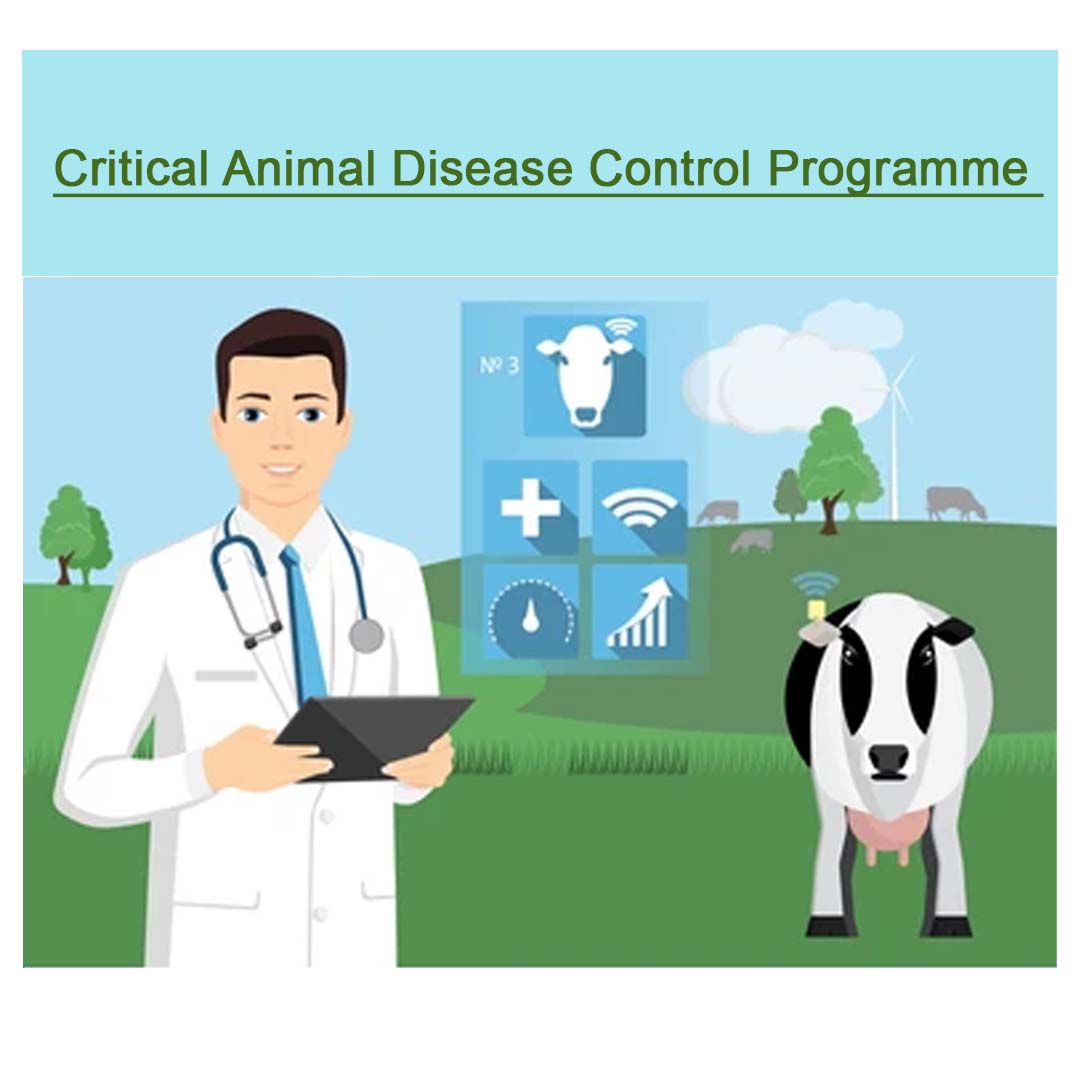 Critical Animal Disease Control Programme

№ 3